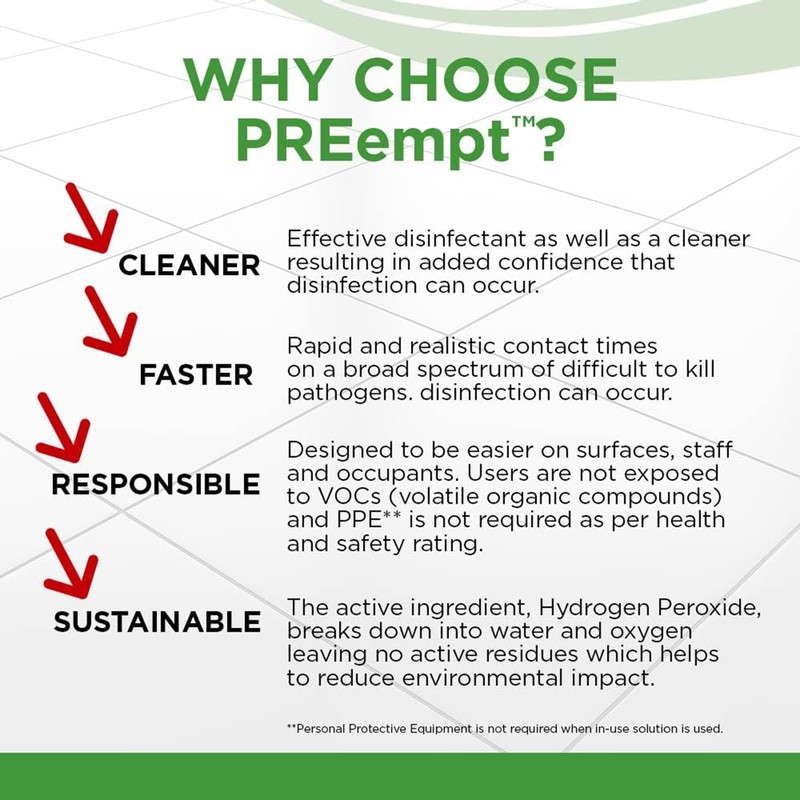 WHY CHOOSE PREempt™?

CLEANER

Effective disinfectant as well as a cleaner resulting in added confidence that disinfection can occur.

FASTER

Rapid and realistic contact times on a broad spectrum of difficult to kill pathogens. disinfection can occur.

RESPONSIBLE

Designed to be easier on surfaces, staff and occupants. Users are not exposed to VOCs (volatile organic compounds) and PPE** is not required as per health and safety rating.

SUSTAINABLE

The active ingredient, Hydrogen Peroxide, breaks down into water and oxygen leaving no active residues which helps to reduce environmental impact.

**Personal Protective Equipment is not required when in-use solution is used.